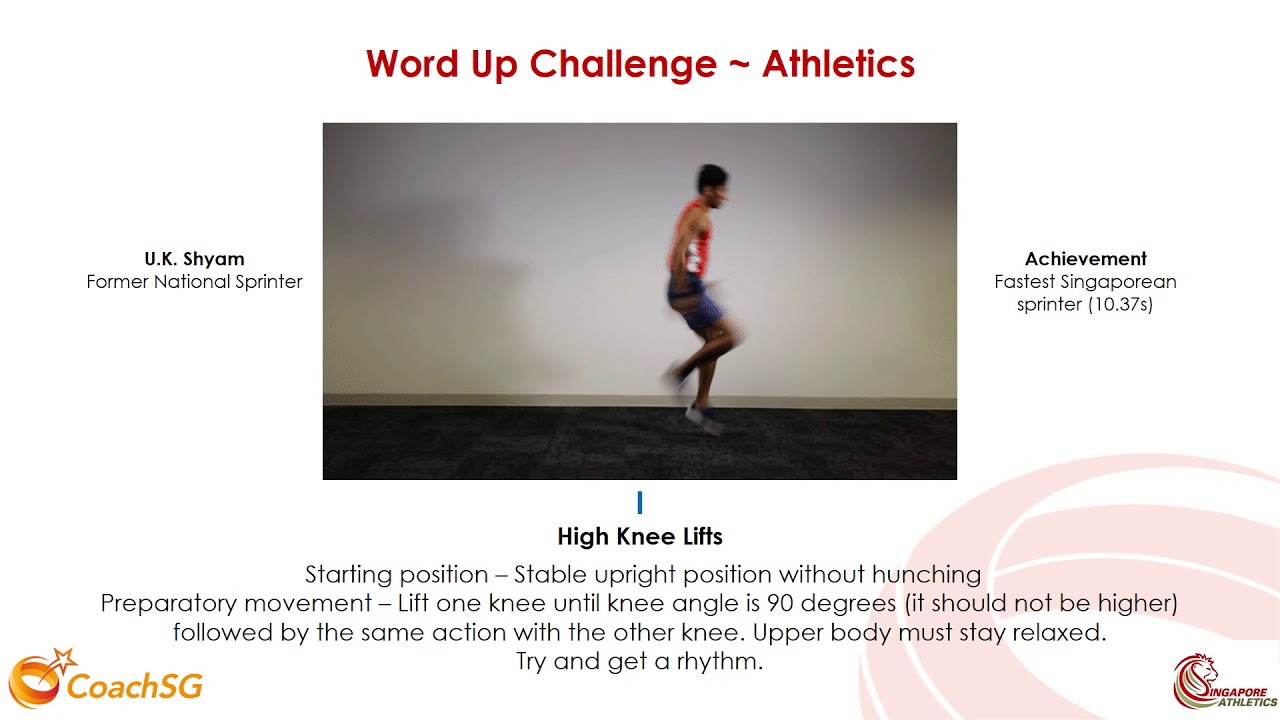 Word Up Challenge ~ Athletics

U.K. Shyam
Former National Sprinter

Achievement
Fastest Singaporean sprinter (10.37s)

I

High Knee Lifts

Starting position – Stable upright position without hunching
Preparatory movement – Lift one knee until knee angle is 90 degrees (it should not be higher) followed by the same action with the other knee. Upper body must stay relaxed.
Try and get a rhythm.

CoachSG

SINGAPORE ATHLETICS